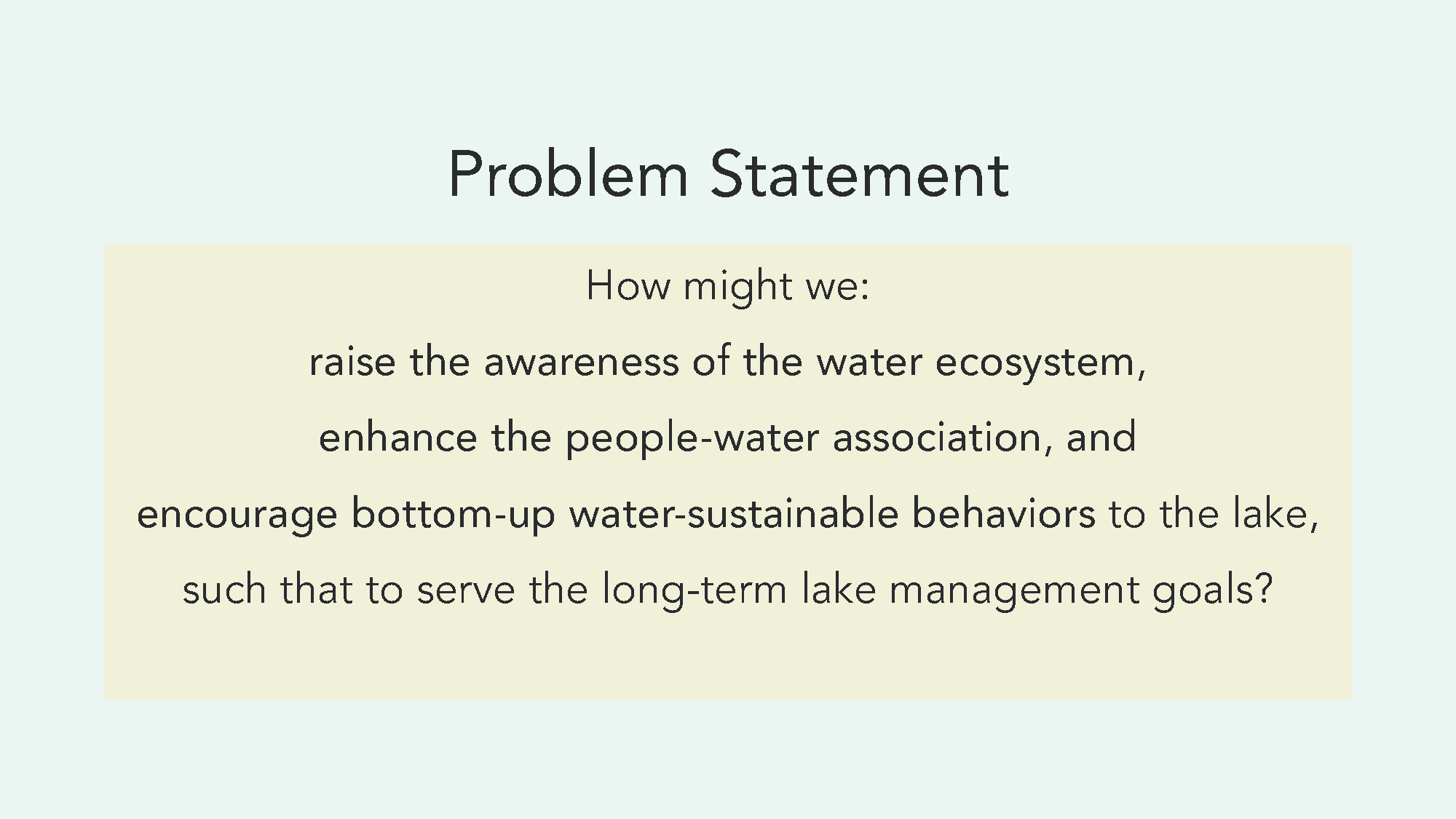 Problem Statement

How might we:

raise the awareness of the water ecosystem,

enhance the people-water association, and

encourage bottom-up water-sustainable behaviors to the lake,

such that to serve the long-term lake management goals?